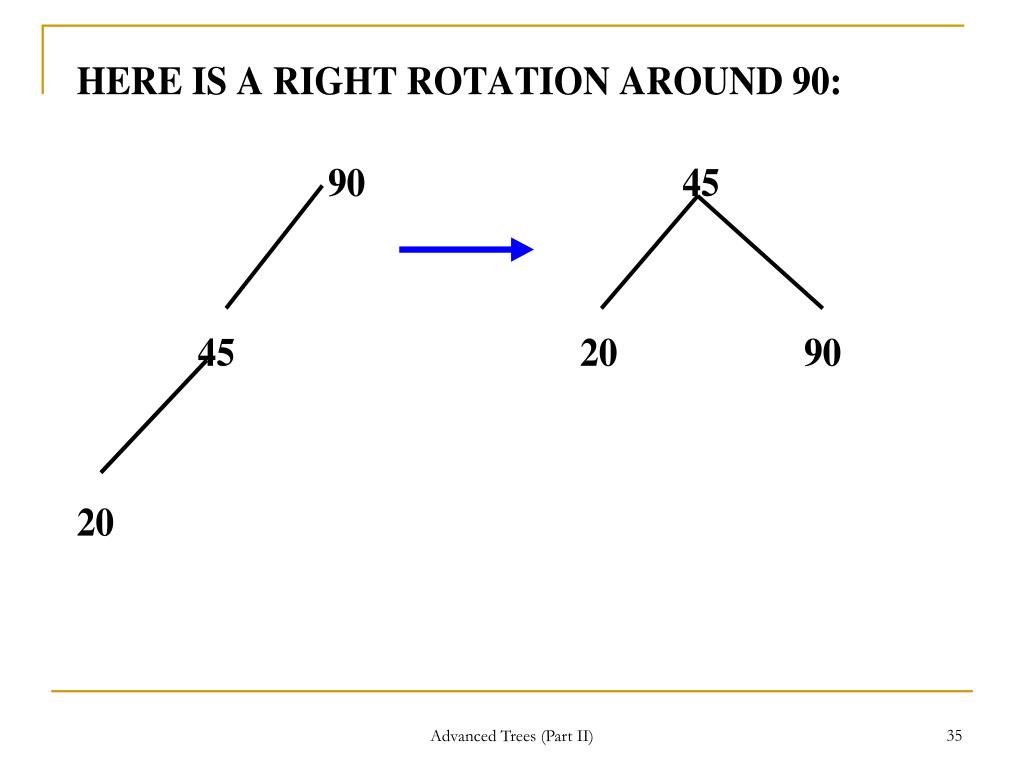 HERE IS A RIGHT ROTATION AROUND 90:

90

45

20

45

20

90

Advanced Trees (Part II)

35